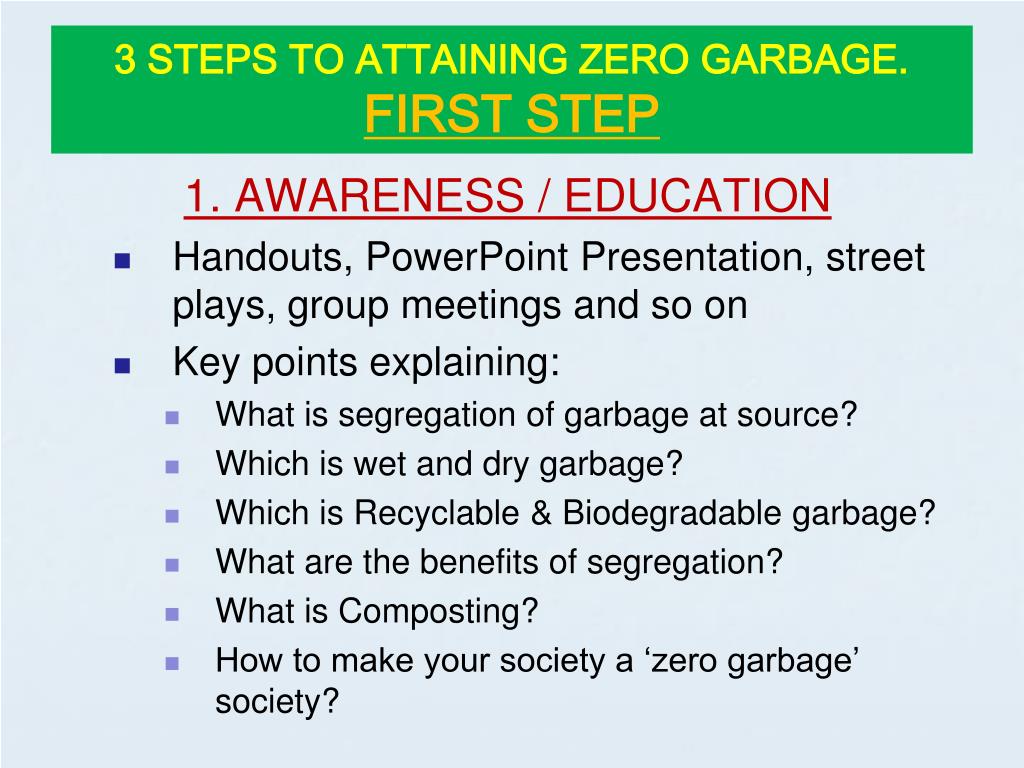 3 STEPS TO ATTAINING ZERO GARBAGE.
FIRST STEP

1. AWARENESS / EDUCATION

- Handouts, PowerPoint Presentation, street plays, group meetings and so on
- Key points explaining:
  - What is segregation of garbage at source?
  - Which is wet and dry garbage?
  - Which is Recyclable & Biodegradable garbage?
  - What are the benefits of segregation?
  - What is Composting?
  - How to make your society a ‘zero garbage’ society?